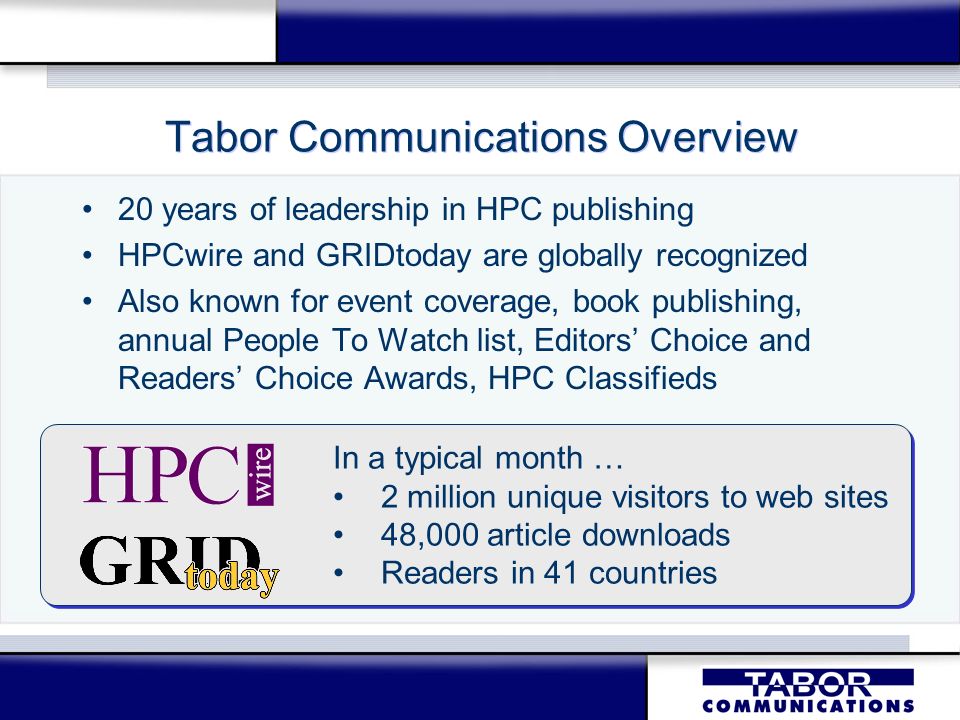 Tabor Communications Overview

• 20 years of leadership in HPC publishing
• HPCwire and GRIDtoday are globally recognized
• Also known for event coverage, book publishing, annual People To Watch list, Editors' Choice and Readers' Choice Awards, HPC Classifieds

HPC wire

GRID today

In a typical month …
• 2 million unique visitors to web sites
• 48,000 article downloads
• Readers in 41 countries

TABOR COMMUNICATIONS